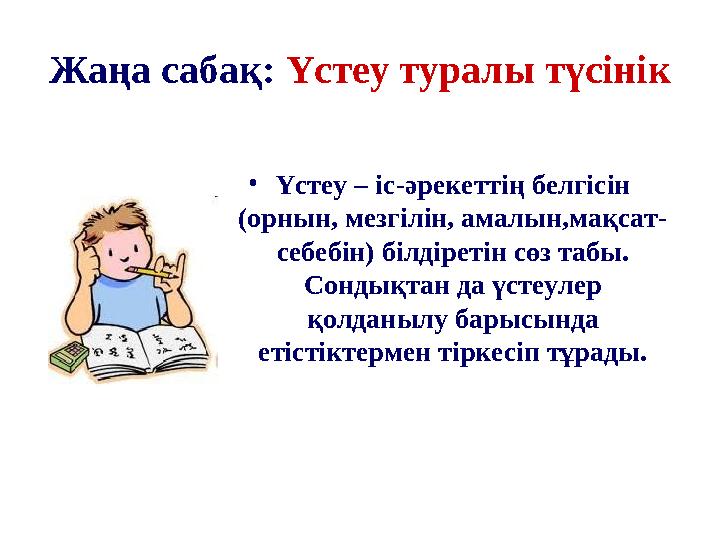 Жаңа сабақ: Үстеу туралы түсінік

• Үстеу – іс-әрекеттің белгісін (орнын, мезгілін, амалын,мақсат-себебін) білдіретін сөз табы. Сондықтан да үстеулер қолданылу барысында етістіктермен тіркесіп тұрады.